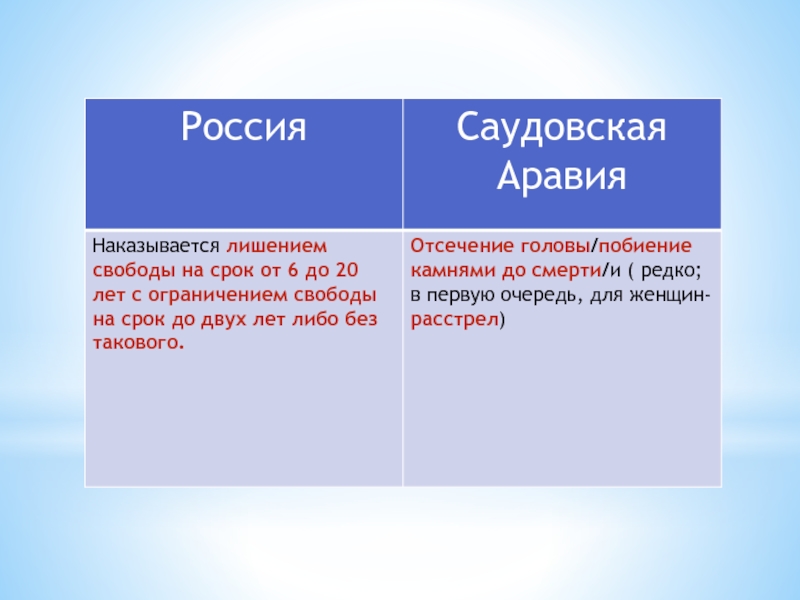 | Россия | Саудовская Аравия |
|---|---|
| Наказывается лишением свободы на срок от 6 до 20 лет с ограничением свободы на срок до двух лет либо без такового. | Отсечение головы/побиение камнями до смерти/и ( редко; в первую очередь, для женщин-расстрел) |